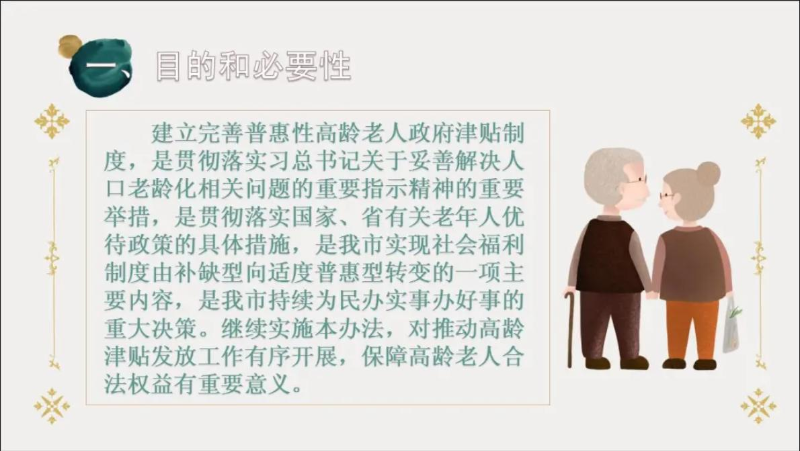 一、目的和必要性

建立完善普惠性高龄老人政府津贴制度，是贯彻落实习总书记关于妥善解决人口老龄化相关问题的重要指示精神的重要举措，是贯彻落实国家、省有关老年人优待政策的具体措施，是我市实现社会福利制度由补缺型向适度普惠型转变的一项主要内容，是我市持续为民办实事办好事的重大决策。继续实施本办法，对推动高龄津贴发放工作有序开展，保障高龄老人合法权益有重要意义。